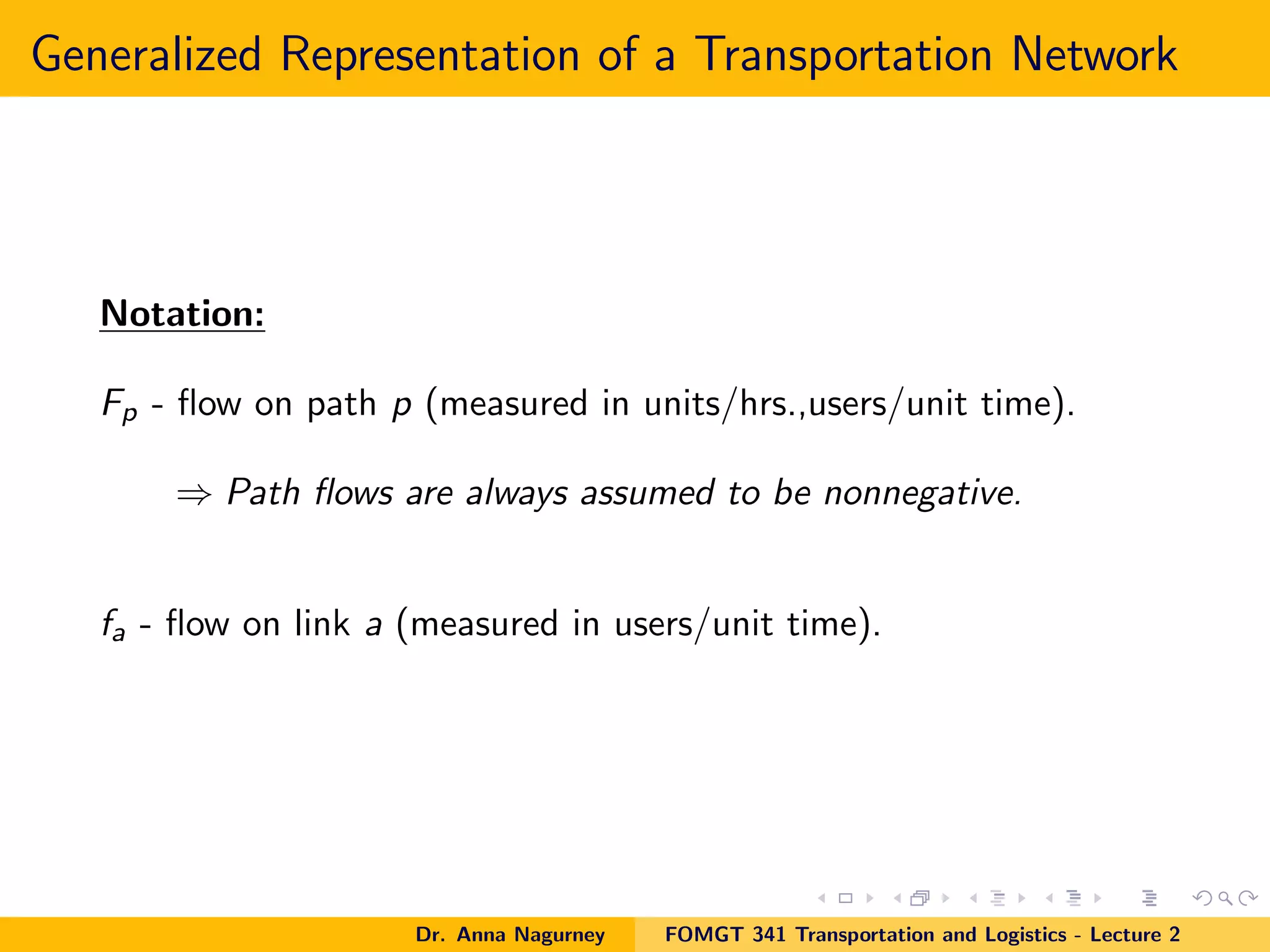 Generalized Representation of a Transportation Network

Notation:

$F_p$ - flow on path $p$ (measured in units/hrs.,users/unit time).

$\Rightarrow$ Path flows are always assumed to be nonnegative.

$f_a$ - flow on link $a$ (measured in users/unit time).

Dr. Anna Nagurney FOMGT 341 Transportation and Logistics - Lecture 2